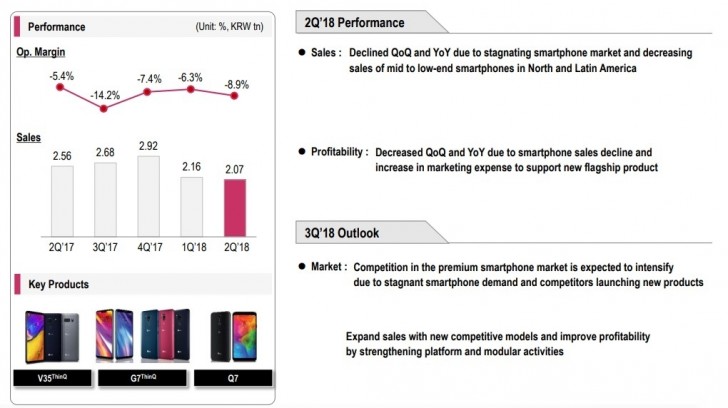 Performance (Unit: %, KRW tn)

Op. Margin

-5.4% -14.2% -7.4% -6.3% -8.9%

Sales

2.56 2.68 2.92 2.16 2.07

2Q'17 3Q'17 4Q'17 1Q'18 2Q'18

Key Products

V35$^{ThinQ}$ G7$^{ThinQ}$ Q7

2Q'18 Performance

● Sales : Declined QoQ and YoY due to stagnating smartphone market and decreasing sales of mid to low-end smartphones in North and Latin America

● Profitability : Decreased QoQ and YoY due to smartphone sales decline and increase in marketing expense to support new flagship product

3Q'18 Outlook

● Market : Competition in the premium smartphone market is expected to intensify due to stagnant smartphone demand and competitors launching new products

Expand sales with new competitive models and improve profitability by strengthening platform and modular activities